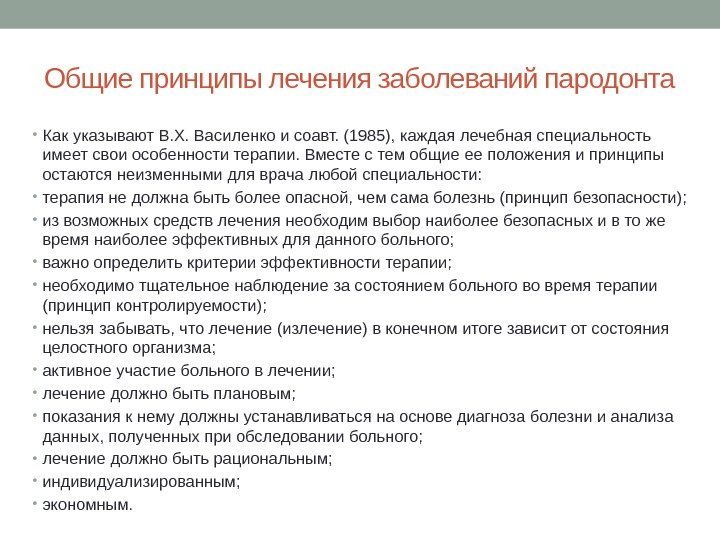 Общие принципы лечения заболеваний пародонта

• Как указывают В.Х. Василенко и соавт. (1985), каждая лечебная специальность имеет свои особенности терапии. Вместе с тем общие ее положения и принципы остаются неизменными для врача любой специальности:
• терапия не должна быть более опасной, чем сама болезнь (принцип безопасности);
• из возможных средств лечения необходим выбор наиболее безопасных и в то же время наиболее эффективных для данного больного;
• важно определить критерии эффективности терапии;
• необходимо тщательное наблюдение за состоянием больного во время терапии (принцип контролируемости);
• нельзя забывать, что лечение (излечение) в конечном итоге зависит от состояния целостного организма;
• активное участие больного в лечении;
• лечение должно быть плановым;
• показания к нему должны устанавливаться на основе диагноза болезни и анализа данных, полученных при обследовании больного;
• лечение должно быть рациональным;
• индивидуализированным;
• экономным.